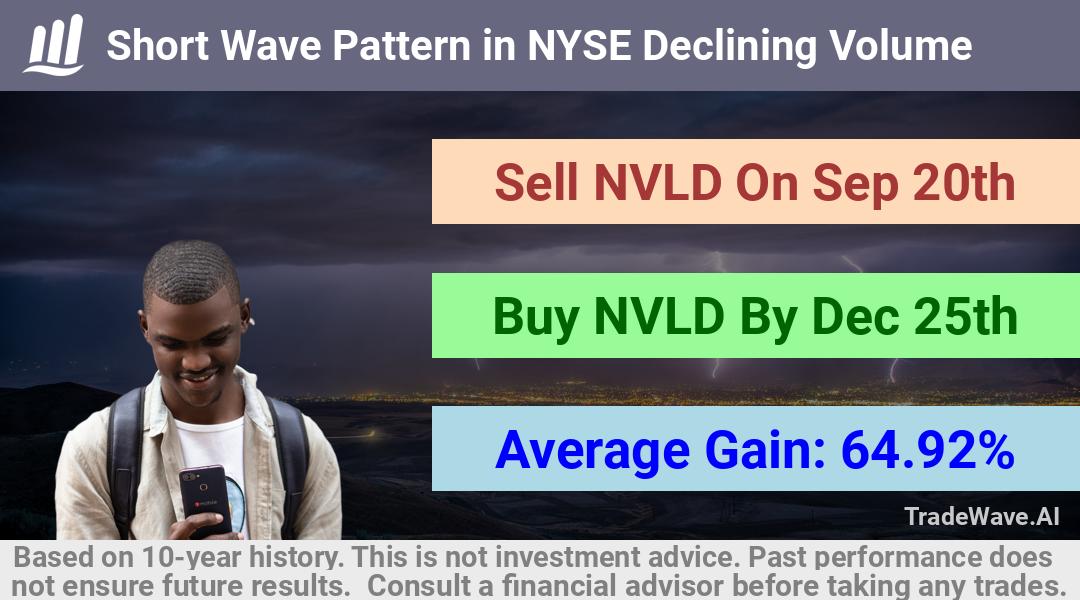 Short Wave Pattern in NYSE Declining Volume

Sell NVLD On Sep 20th

Buy NVLD By Dec 25th

Average Gain: 64.92%

TradeWave.AI

Based on 10-year history. This is not investment advice. Past performance does not ensure future results. Consult a financial advisor before taking any trades.